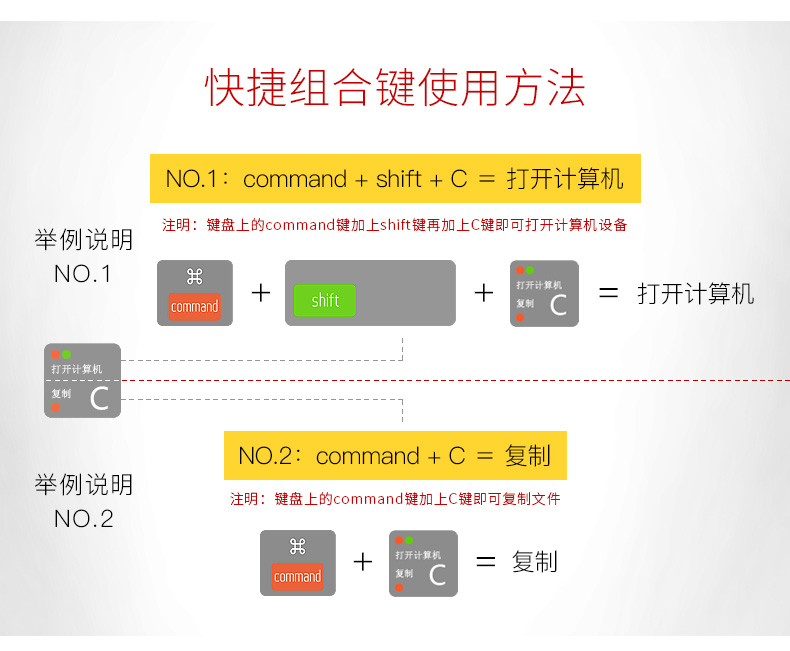 快捷组合键使用方法

NO.1：command + shift + C ＝ 打开计算机

注明：键盘上的command键加上shift键再加上C键即可打开计算机设备

举例说明
NO.1

⌘
command
+
shift
+
打开计算机
复制
C
＝ 打开计算机

打开计算机
复制
C

NO.2：command + C ＝ 复制

注明：键盘上的command键加上C键即可复制文件

举例说明
NO.2

⌘
command
+
打开计算机
复制
C
＝ 复制